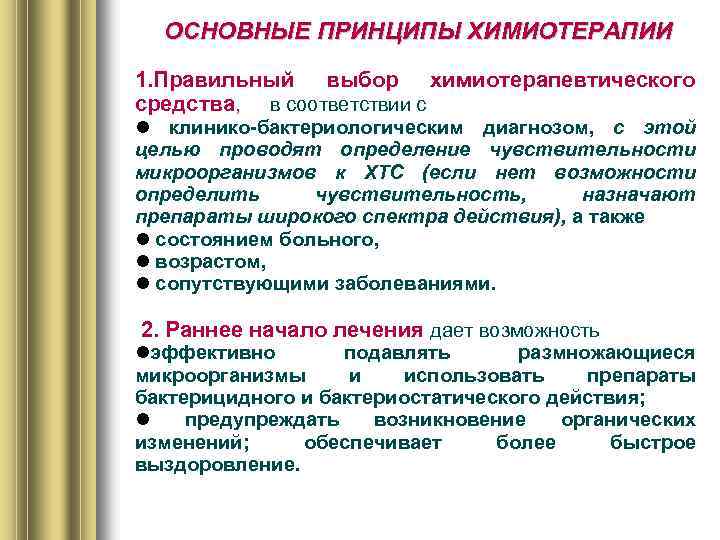 ОСНОВНЫЕ ПРИНЦИПЫ ХИМИОТЕРАПИИ

1.Правильный выбор химиотерапевтического средства, в соответствии с

● клинико-бактериологическим диагнозом, с этой целью проводят определение чувствительности микроорганизмов к ХТС (если нет возможности определить чувствительность, назначают препараты широкого спектра действия), а также

● состоянием больного,

● возрастом,

● сопутствующими заболеваниями.

2. Раннее начало лечения дает возможность

●эффективно подавлять размножающиеся микроорганизмы и использовать препараты бактерицидного и бактериостатического действия;

● предупреждать возникновение органических изменений; обеспечивает более быстрое выздоровление.